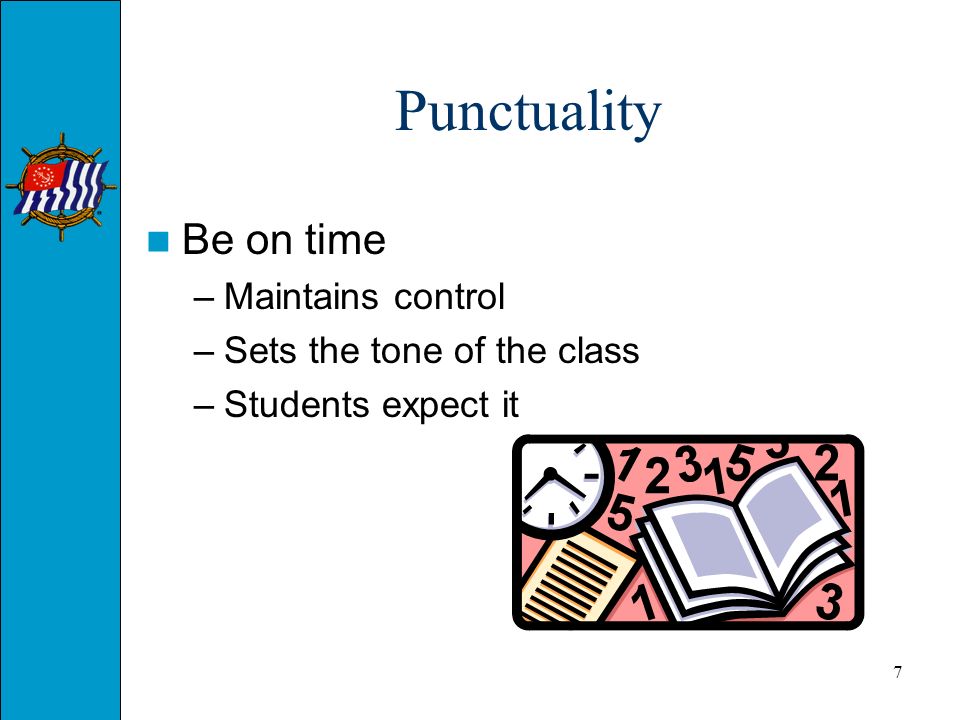 Punctuality

Be on time
– Maintains control
– Sets the tone of the class
– Students expect it

7